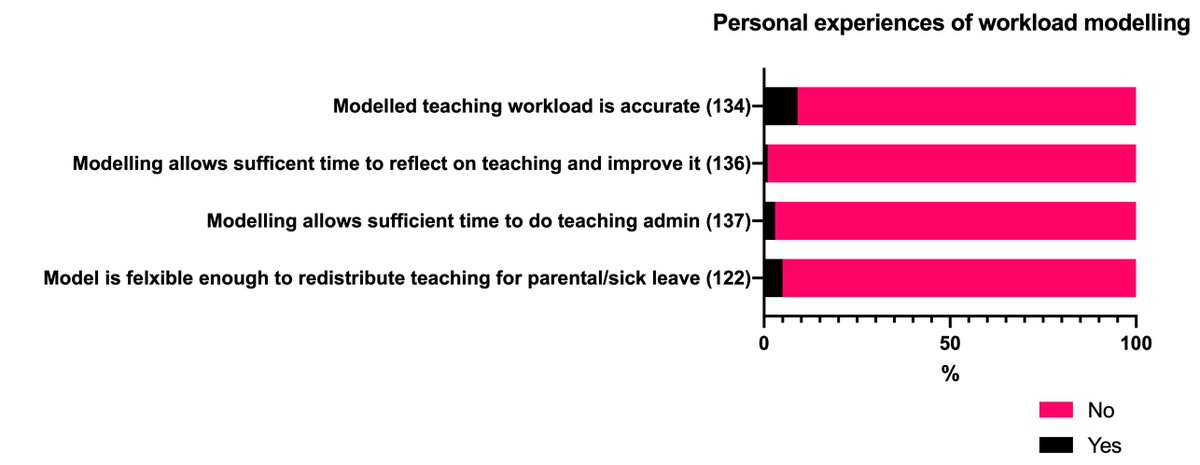 Personal experiences of workload modelling

Modelled teaching workload is accurate (134)

Modelling allows sufficent time to reflect on teaching and improve it (136)

Modelling allows sufficient time to do teaching admin (137)

Model is felxible enough to redistribute teaching for parental/sick leave (122)

0
50
100
%

No
Yes